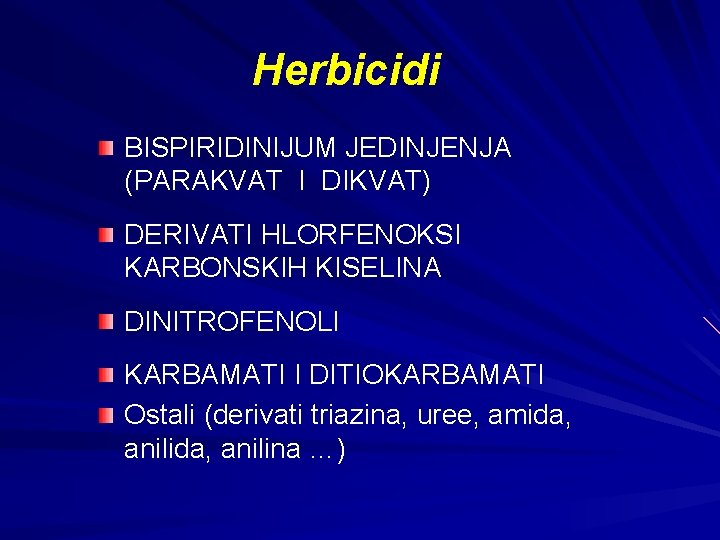 Herbicidi

BISPIRIDINIJUM JEDINJENJA (PARAKVAT I DIKVAT)

DERIVATI HLORFENOKSI KARBONSKIH KISELINA

DINITROFENOLI

KARBAMATI I DITIOKARBAMATI

Ostali (derivati triazina, uree, amida, anilida, anilina ...)